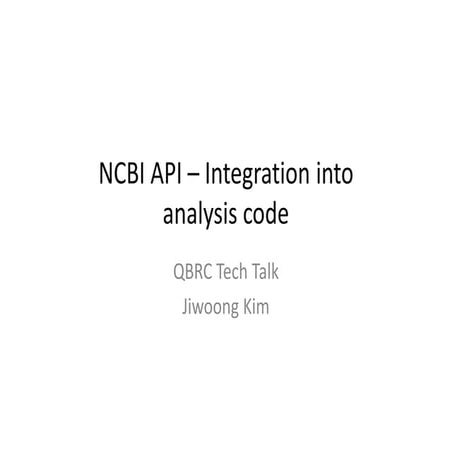 NCBI API – Integration into analysis code

QBRC Tech Talk
Jiwoong Kim